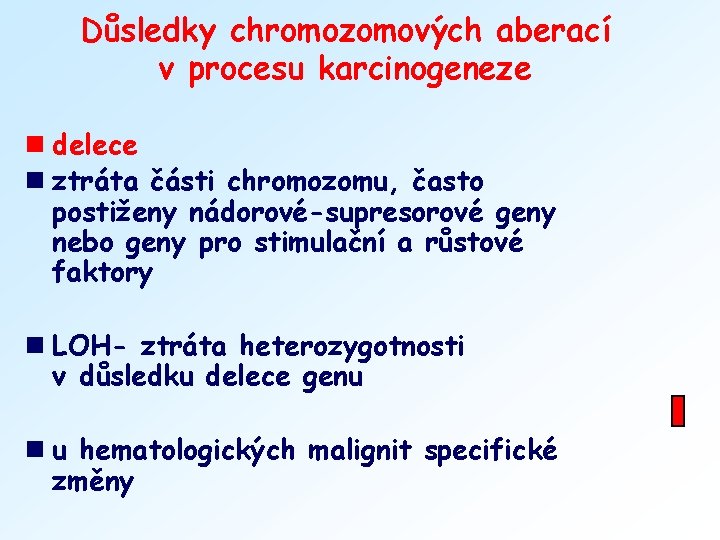 Důsledky chromozomových aberací v procesu karcinogeneze

delece

ztráta části chromozomu, často postiženy nádorové-supresorové geny nebo geny pro stimulační a růstové faktory

LOH- ztráta heterozygotnosti v důsledku delece genu

u hematologických malignit specifické změny